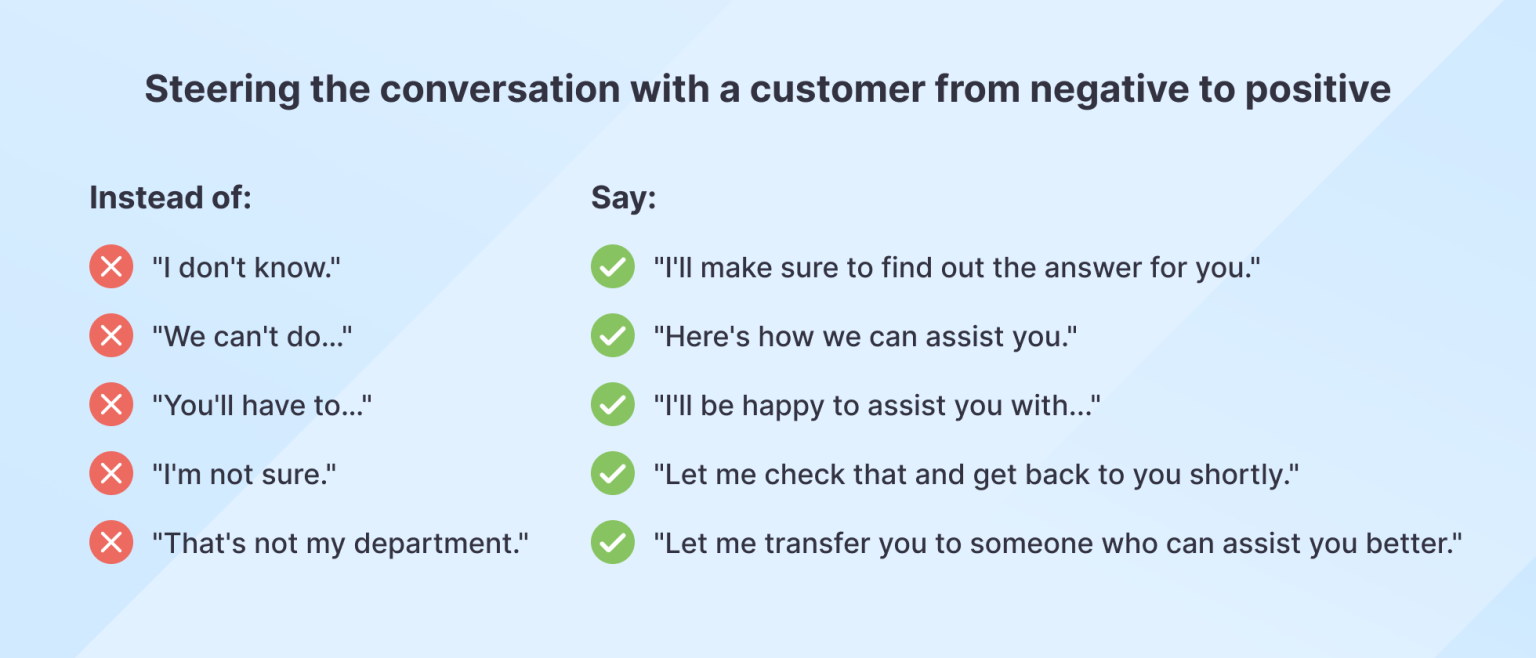 Steering the conversation with a customer from negative to positive

Instead of:

"I don't know."

"We can't do..."

"You'll have to..."

"I'm not sure."

"That's not my department."

Say:

"I'll make sure to find out the answer for you."

"Here's how we can assist you."

"I'll be happy to assist you with..."

"Let me check that and get back to you shortly."

"Let me transfer you to someone who can assist you better."